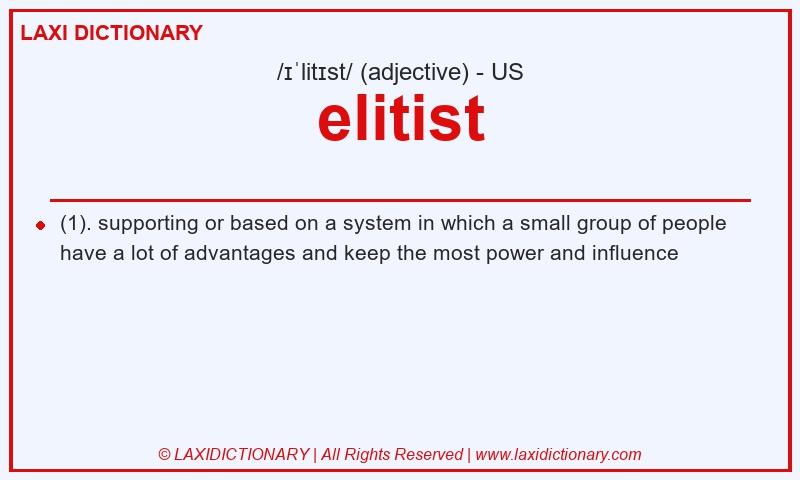 LAXI DICTIONARY

/ɪˈlitɪst/ (adjective) - US

elitist

(1). supporting or based on a system in which a small group of people have a lot of advantages and keep the most power and influence

© LAXIDICTIONARY | All Rights Reserved | www.laxidictionary.com